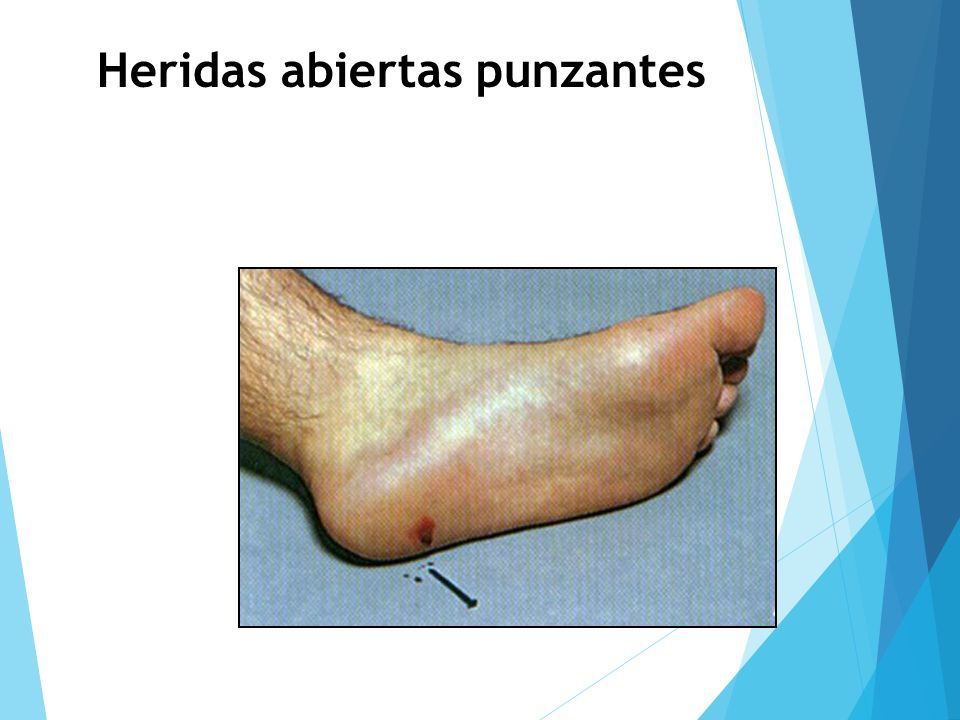 Heridas abiertas punzantes